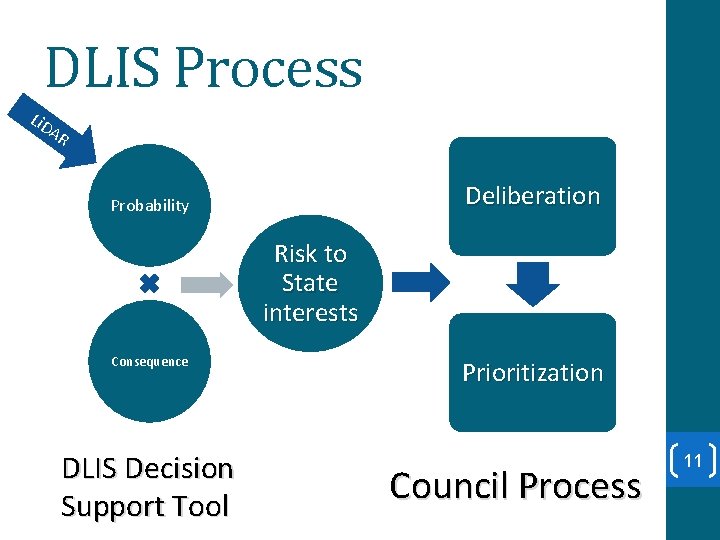 DLIS Process

LiDAR

Probability

Consequence

Risk to State interests

Deliberation

Prioritization

DLIS Decision Support Tool

Council Process

11